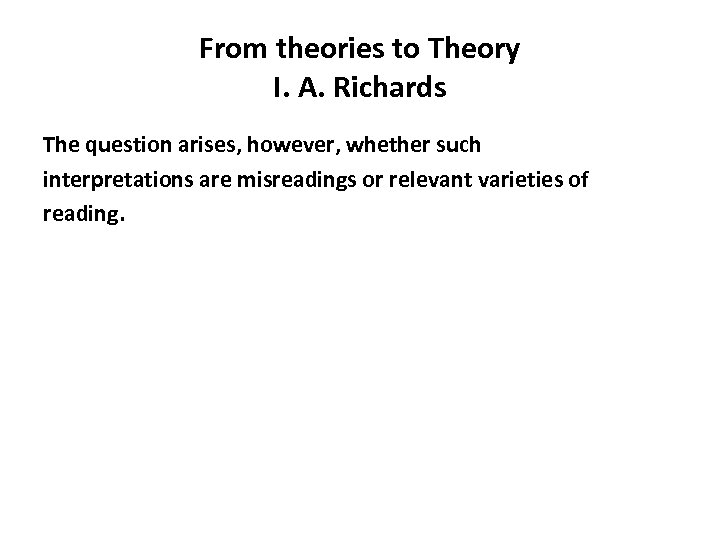 From theories to Theory
I. A. Richards

The question arises, however, whether such interpretations are misreadings or relevant varieties of reading.